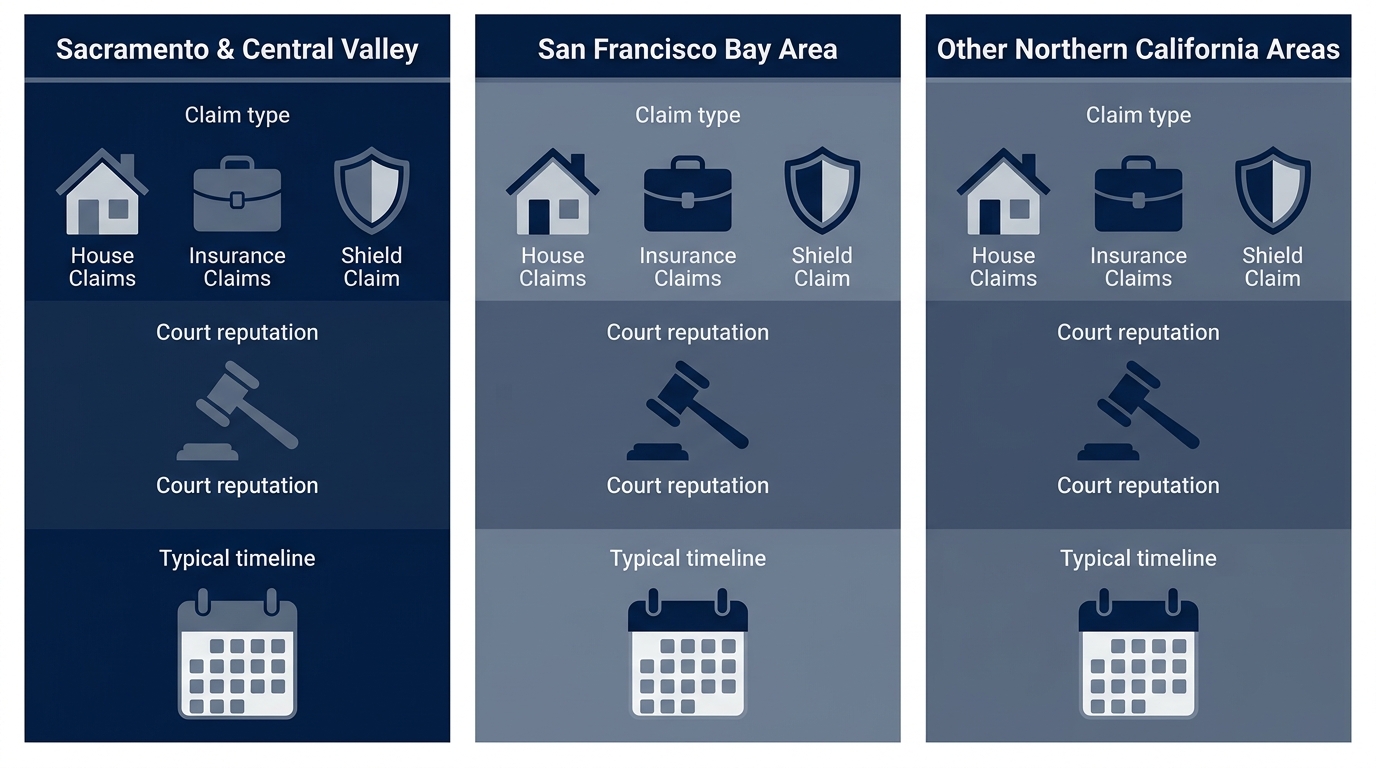 Sacramento & Central Valley

Claim type

House Claims

Insurance Claims

Shield Claim

Court reputation

Court reputation

Typical timeline

San Francisco Bay Area

Claim type

House Claims

Insurance Claims

Shield Claim

Court reputation

Court reputation

Typical timeline

Other Northern California Areas

Claim type

House Claims

Insurance Claims

Shield Claim

Court reputation

Court reputation

Typical timeline